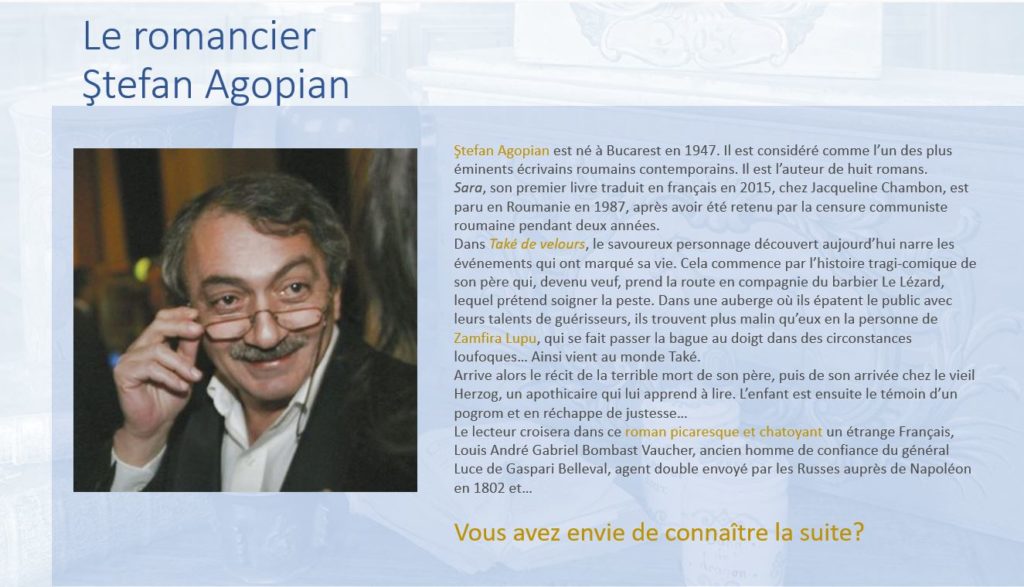 Le romancier Ştefan Agopian

Ştefan Agopian est né à Bucarest en 1947. Il est considéré comme l'un des plus éminents écrivains roumains contemporains. Il est l'auteur de huit romans.
Sara, son premier livre traduit en français en 2015, chez Jacqueline Chambon, est paru en Roumanie en 1987, après avoir été retenu par la censure communiste roumaine pendant deux années.
Dans Také de velours, le savoureux personnage découvert aujourd'hui narre les événements qui ont marqué sa vie. Cela commence par l'histoire tragi-comique de son père qui, devenu veuf, prend la route en compagnie du barbier Le Lézard, lequel prétend soigner la peste. Dans une auberge où ils épatent le public avec leurs talents de guérisseurs, ils trouvent plus malin qu'eux en la personne de Zamfira Lupu, qui se fait passer la bague au doigt dans des circonstances loufoques… Ainsi vient au monde Také.
Arrive alors le récit de la terrible mort de son père, puis de son arrivée chez le vieil Herzog, un apothicaire qui lui apprend à lire. L'enfant est ensuite le témoin d'un pogrom et en réchappe de justesse…
Le lecteur croisera dans ce roman picaresque et chatoyant un étrange Français, Louis André Gabriel Bombast Vaucher, ancien homme de confiance du général Luce de Gaspari Belleval, agent double envoyé par les Russes auprès de Napoléon en 1802 et…

Vous avez envie de connaître la suite?